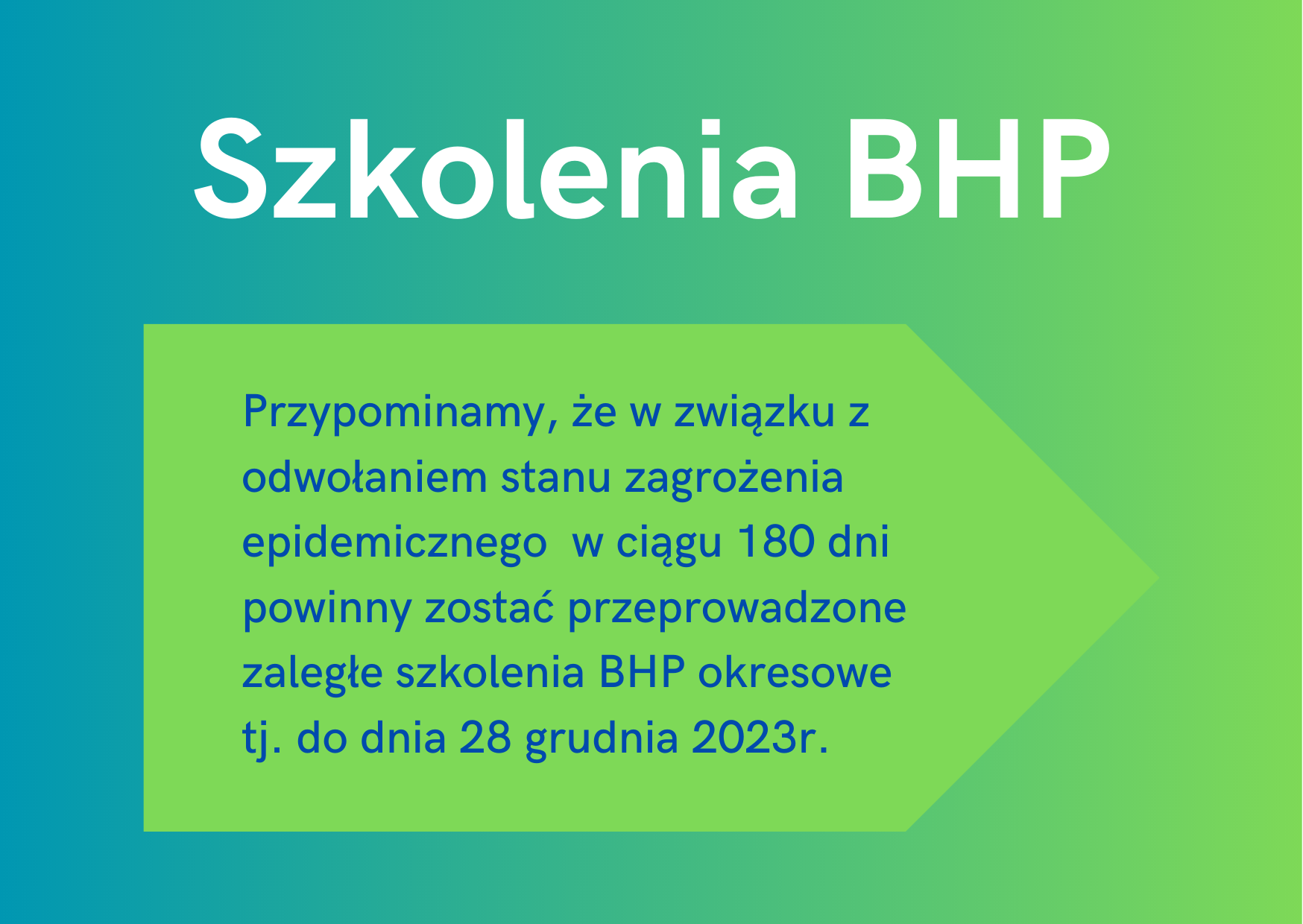 Szkolenia BHP

Przypominamy, że w związku z odwołaniem stanu zagrożenia epidemicznego  w ciągu 180 dni powinny zostać przeprowadzone zaległe szkolenia BHP okresowe tj. do dnia 28 grudnia 2023r.